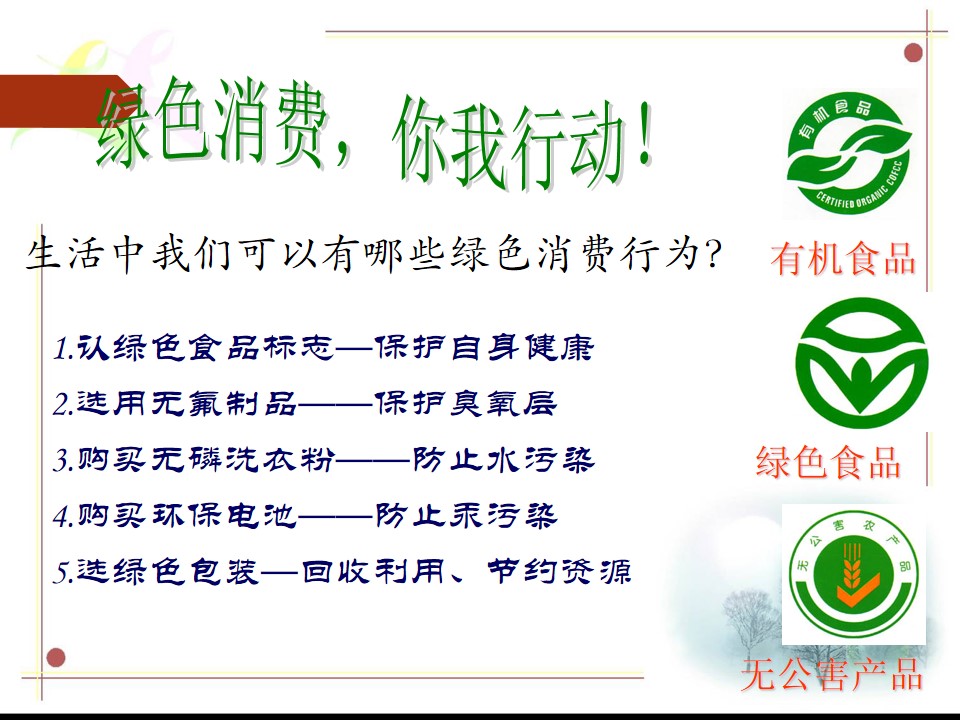 绿色消费，你我行动！

生活中我们可以有哪些绿色消费行为?

1.认绿色食品标志—保护自身健康

2.选用无氟制品——保护臭氧层

3.购买无磷洗衣粉——防止水污染

4.购买环保电池——防止汞污染

5.选绿色包装—回收利用、节约资源

有机食品
CERTIFIED ORGANIC COFCC

有机食品

绿色食品

无公害农产品

无公害产品